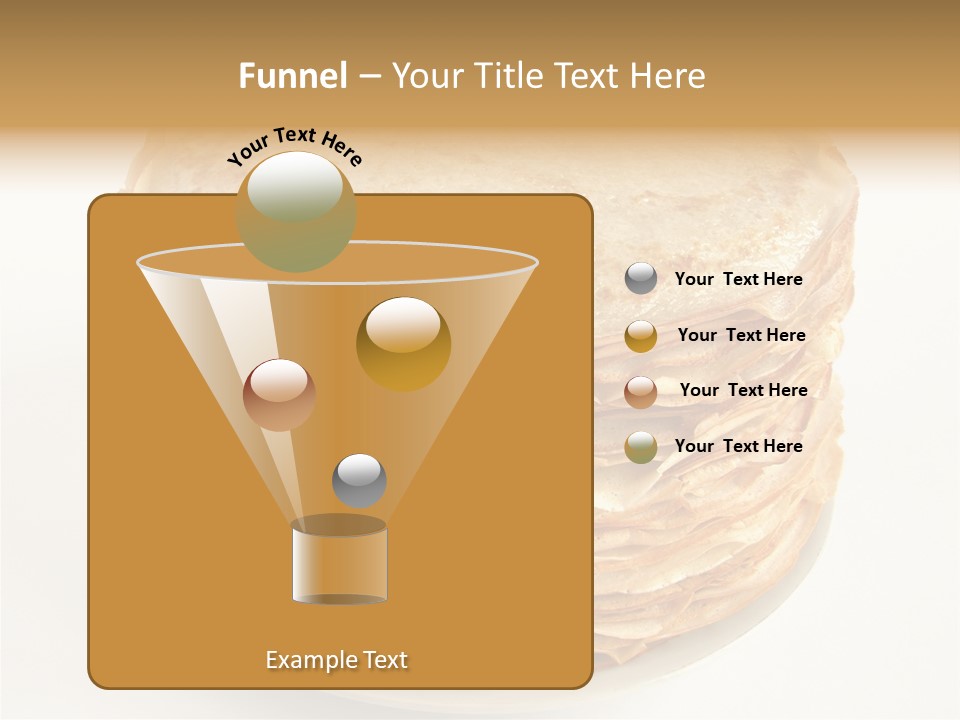 Funnel – Your Title Text Here

Your Text Here

Your  Text Here

Your  Text Here

Your  Text Here

Your  Text Here

Example Text